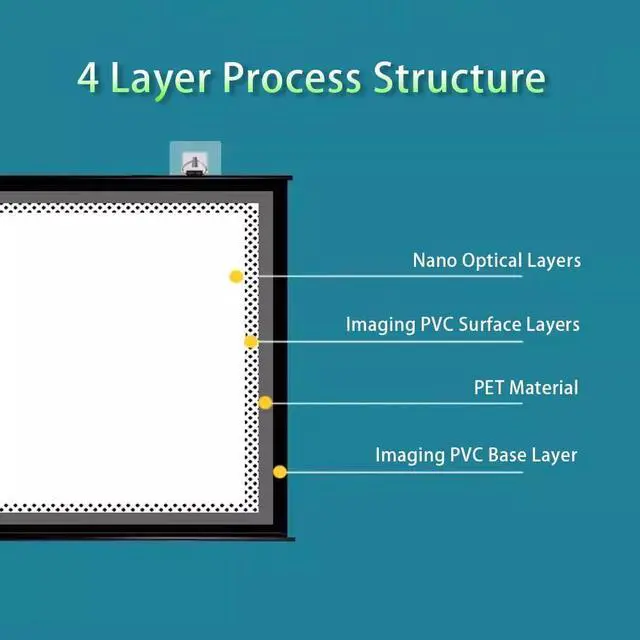 4 Layer Process Structure

Nano Optical Layers

Imaging PVC Surface Layers

PET Material

Imaging PVC Base Layer